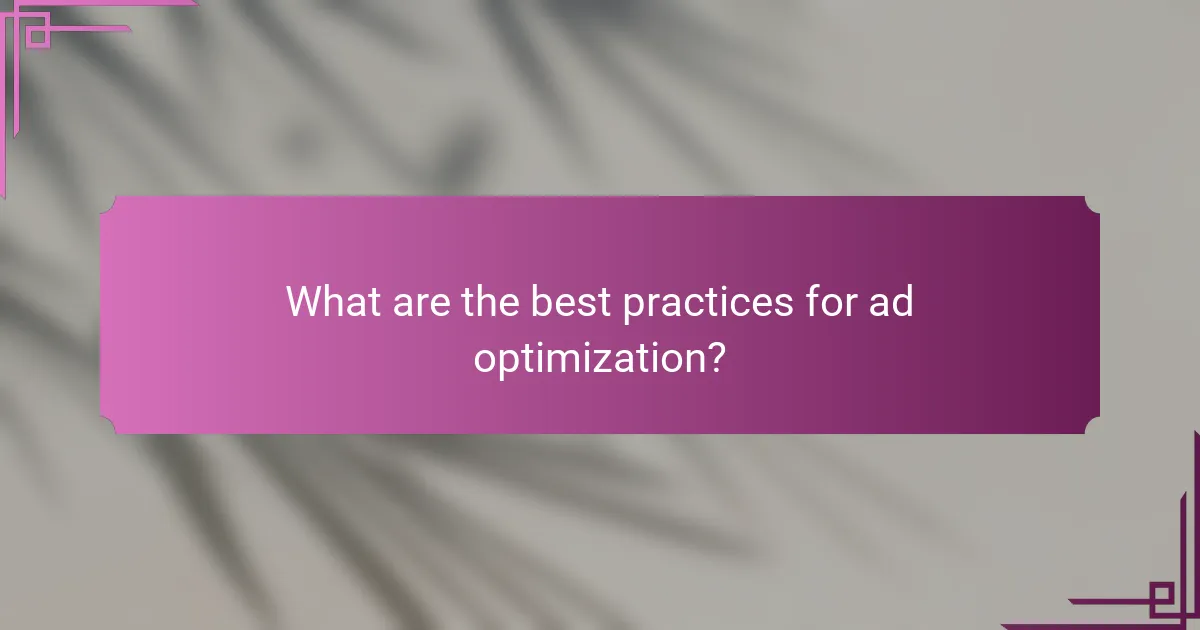 What are the best practices for ad optimization?